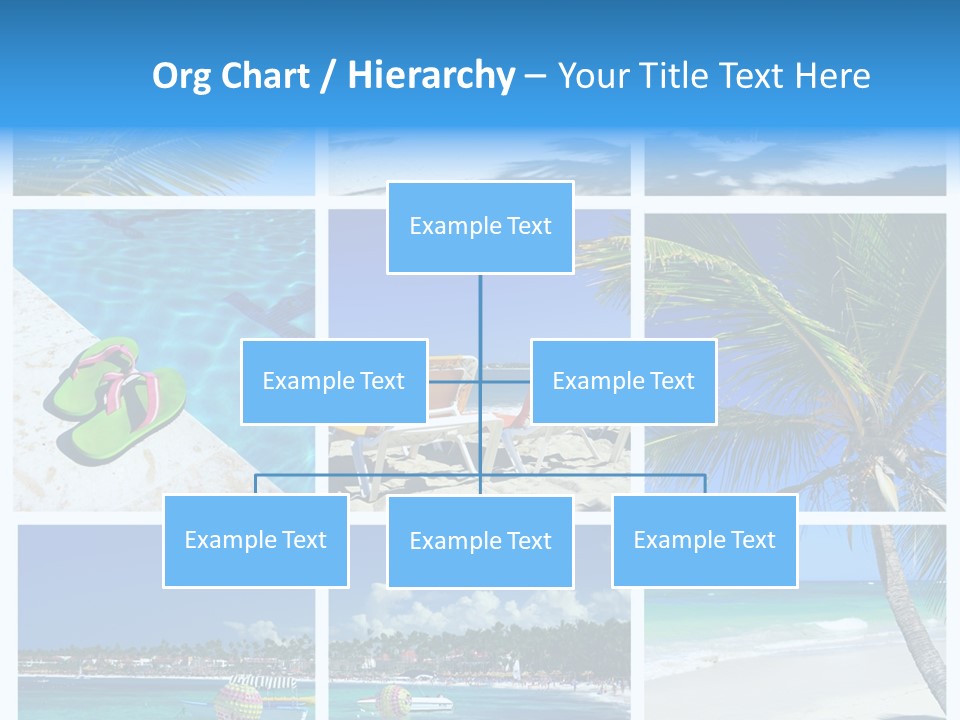 Org Chart / Hierarchy – Your Title Text Here

Example Text

Example Text

Example Text

Example Text

Example Text

Example Text